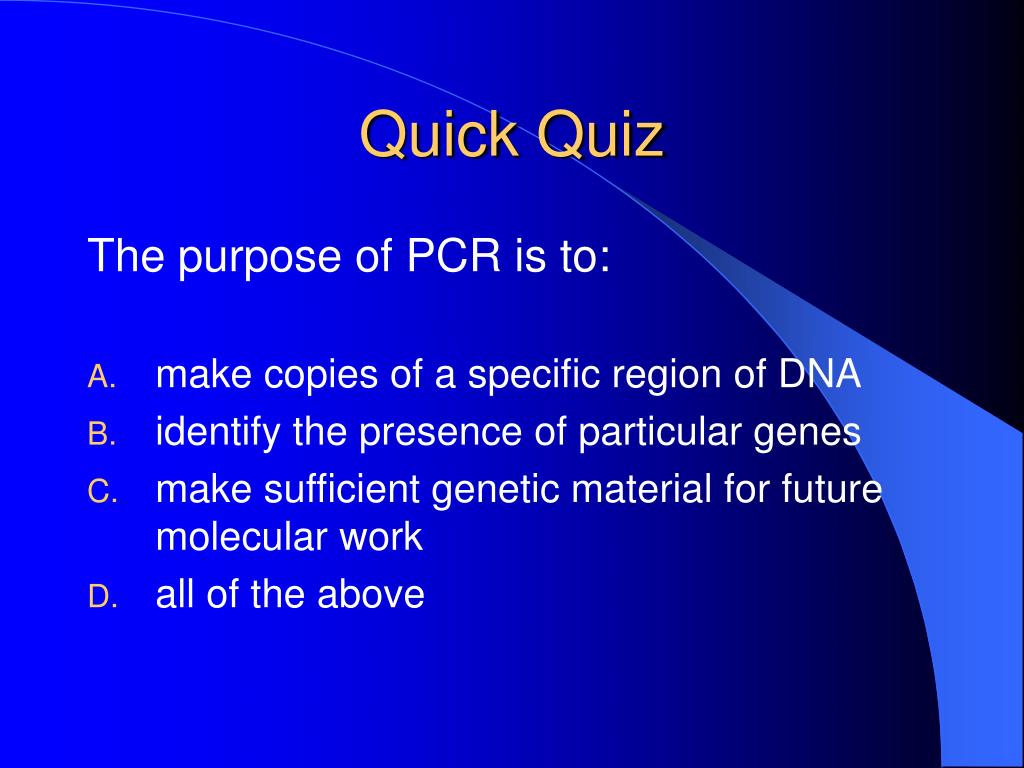 Quick Quiz

The purpose of PCR is to:

A. make copies of a specific region of DNA
B. identify the presence of particular genes
C. make sufficient genetic material for future molecular work
D. all of the above